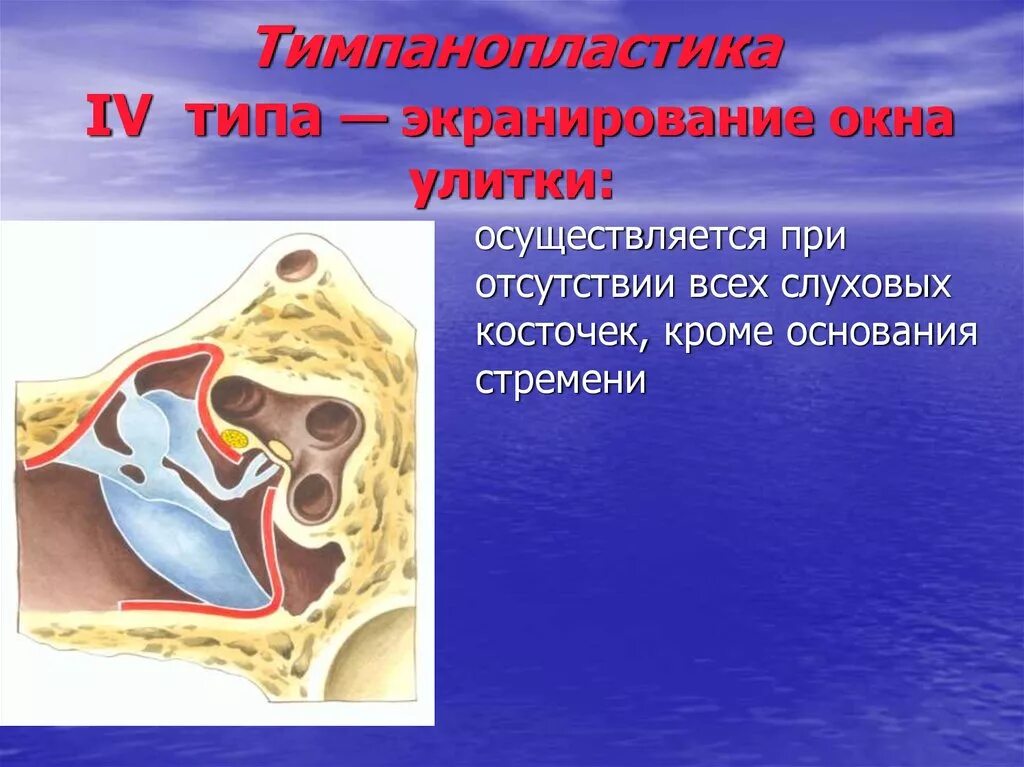 Тимпанопластика IV типа — экранирование окна улитки:

осуществляется при отсутствии всех слуховых косточек, кроме основания стремени